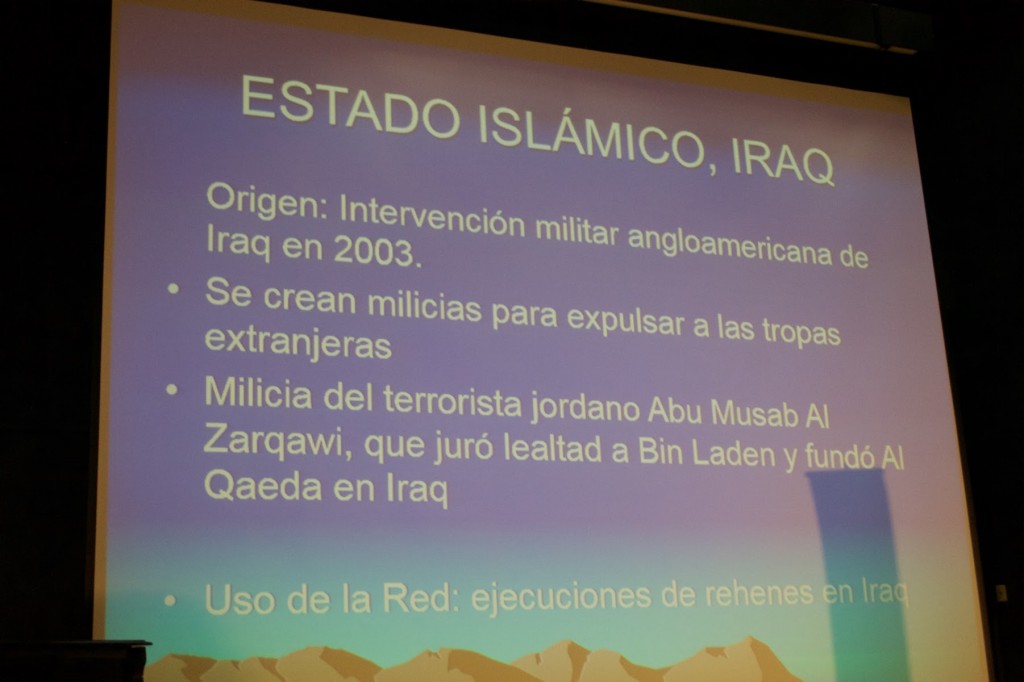 ESTADO ISLÁMICO, IRAQ

Origen: Intervención militar angloamericana de Iraq en 2003.

• Se crean milicias para expulsar a las tropas extranjeras

• Milicia del terrorista jordano Abu Musab Al Zarqawi, que juró lealtad a Bin Laden y fundó Al Qaeda en Iraq

• Uso de la Red: ejecuciones de rehenes en Iraq